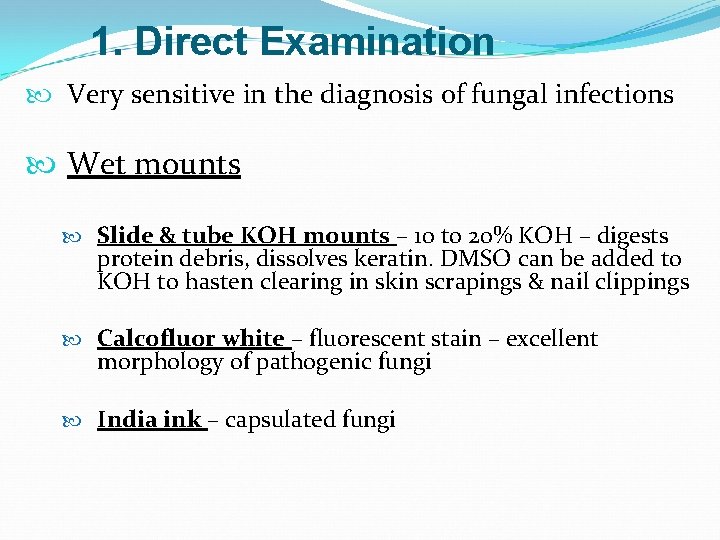 1. Direct Examination

Very sensitive in the diagnosis of fungal infections

Wet mounts

Slide & tube KOH mounts – 10 to 20% KOH – digests protein debris, dissolves keratin. DMSO can be added to KOH to hasten clearing in skin scrapings & nail clippings

Calcofluor white – fluorescent stain – excellent morphology of pathogenic fungi

India ink – capsulated fungi